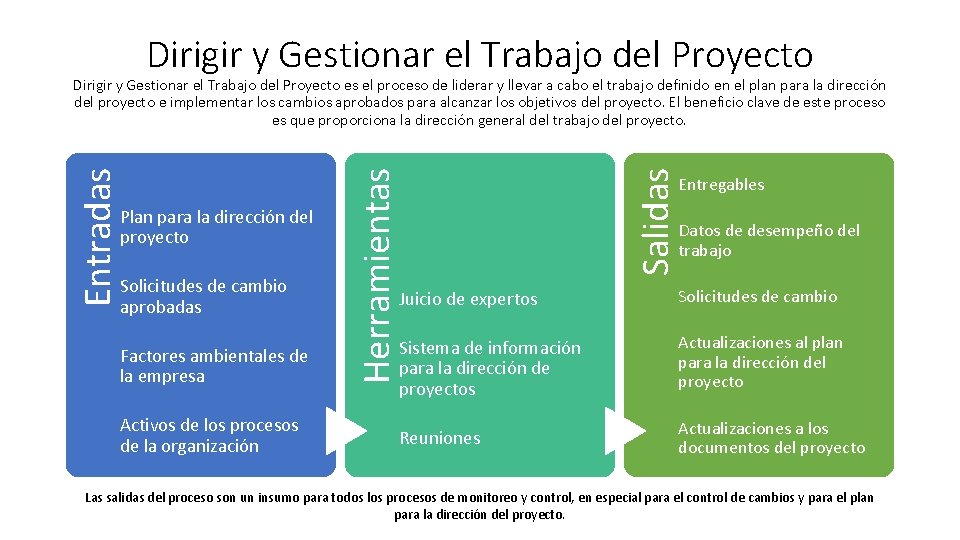 Dirigir y Gestionar el Trabajo del Proyecto

Dirigir y Gestionar el Trabajo del Proyecto es el proceso de liderar y llevar a cabo el trabajo definido en el plan para la dirección del proyecto e implementar los cambios aprobados para alcanzar los objetivos del proyecto. El beneficio clave de este proceso es que proporciona la dirección general del trabajo del proyecto.

Entradas

Plan para la dirección del proyecto

Solicitudes de cambio aprobadas

Factores ambientales de la empresa

Activos de los procesos de la organización

Herramientas

Juicio de expertos

Sistema de información para la dirección de proyectos

Reuniones

Salidas

Entregables

Datos de desempeño del trabajo

Solicitudes de cambio

Actualizaciones al plan para la dirección del proyecto

Actualizaciones a los documentos del proyecto

Las salidas del proceso son un insumo para todos los procesos de monitoreo y control, en especial para el control de cambios y para el plan para la dirección del proyecto.